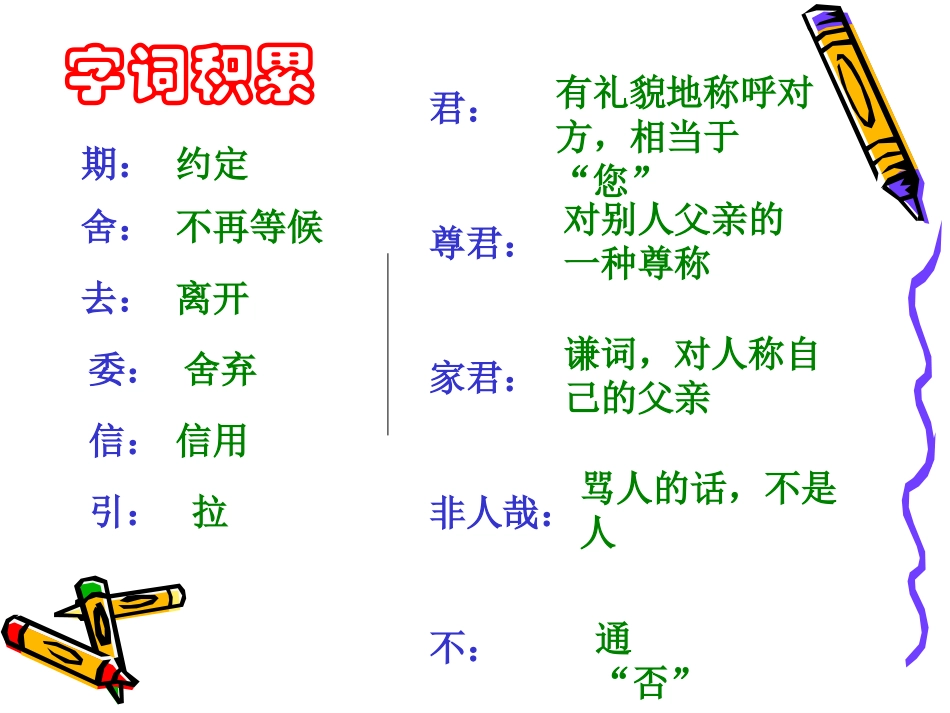 字词积累

期： 约定

舍： 不再等候

去： 离开

委： 舍弃

信： 信用

引： 拉

君： 有礼貌地称呼对方，相当于“您”

尊君： 对别人父亲的一种尊称

家君： 谦词，对人称自己的父亲

非人哉： 骂人的话，不是人

不： 通“否”